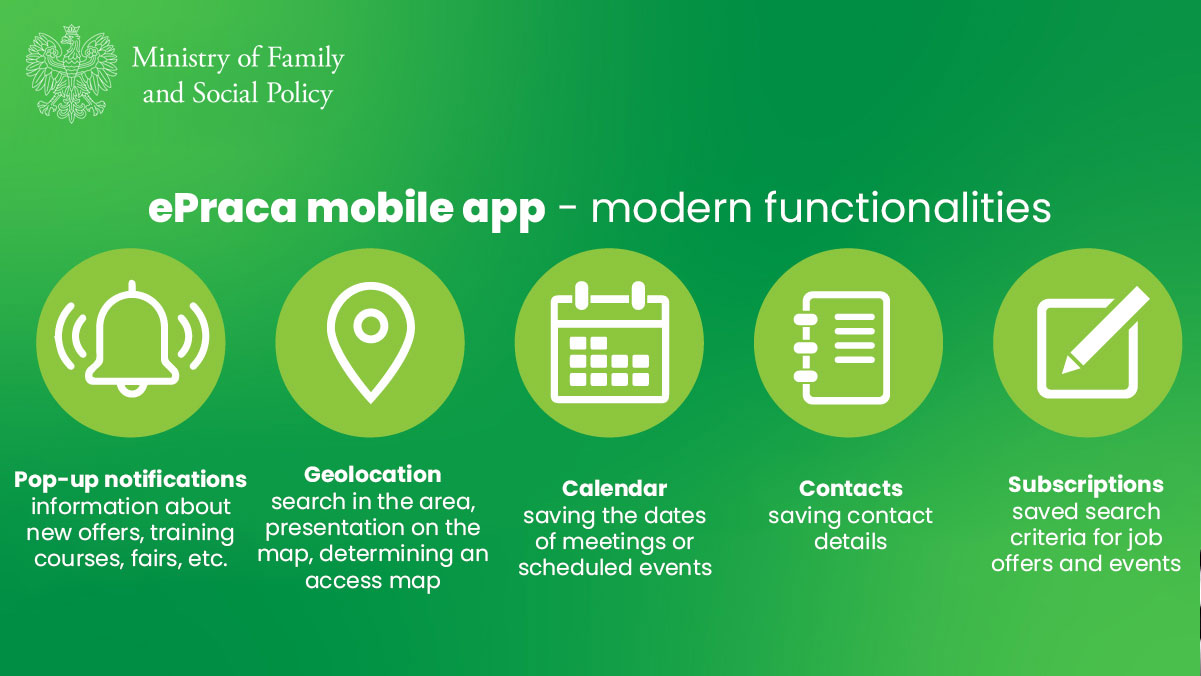 Ministry of Family and Social Policy

ePraca mobile app - modern functionalities

Pop-up notifications
information about new offers, training courses, fairs, etc.

Geolocation
search in the area, presentation on the map, determining an access map

Calendar
saving the dates of meetings or scheduled events

Contacts
saving contact details

Subscriptions
saved search criteria for job offers and events